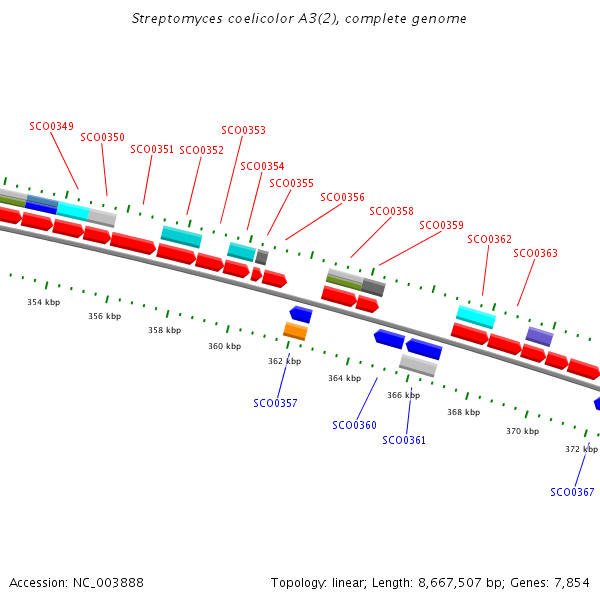 Streptomyces coelicolor A3(2), complete genome

SCO0349
SCO0350
SCO0351
SCO0352
SCO0353
SCO0354
SCO0355
SCO0356
SCO0358
SCO0359
SCO0362
SCO0363

354 kbp
356 kbp
358 kbp
360 kbp
362 kbp
364 kbp
366 kbp
368 kbp
370 kbp
372 kbp

SCO0357
SCO0360
SCO0361
SCO0367

Accession: NC_003888

Topology: linear; Length: 8,667,507 bp; Genes: 7,854